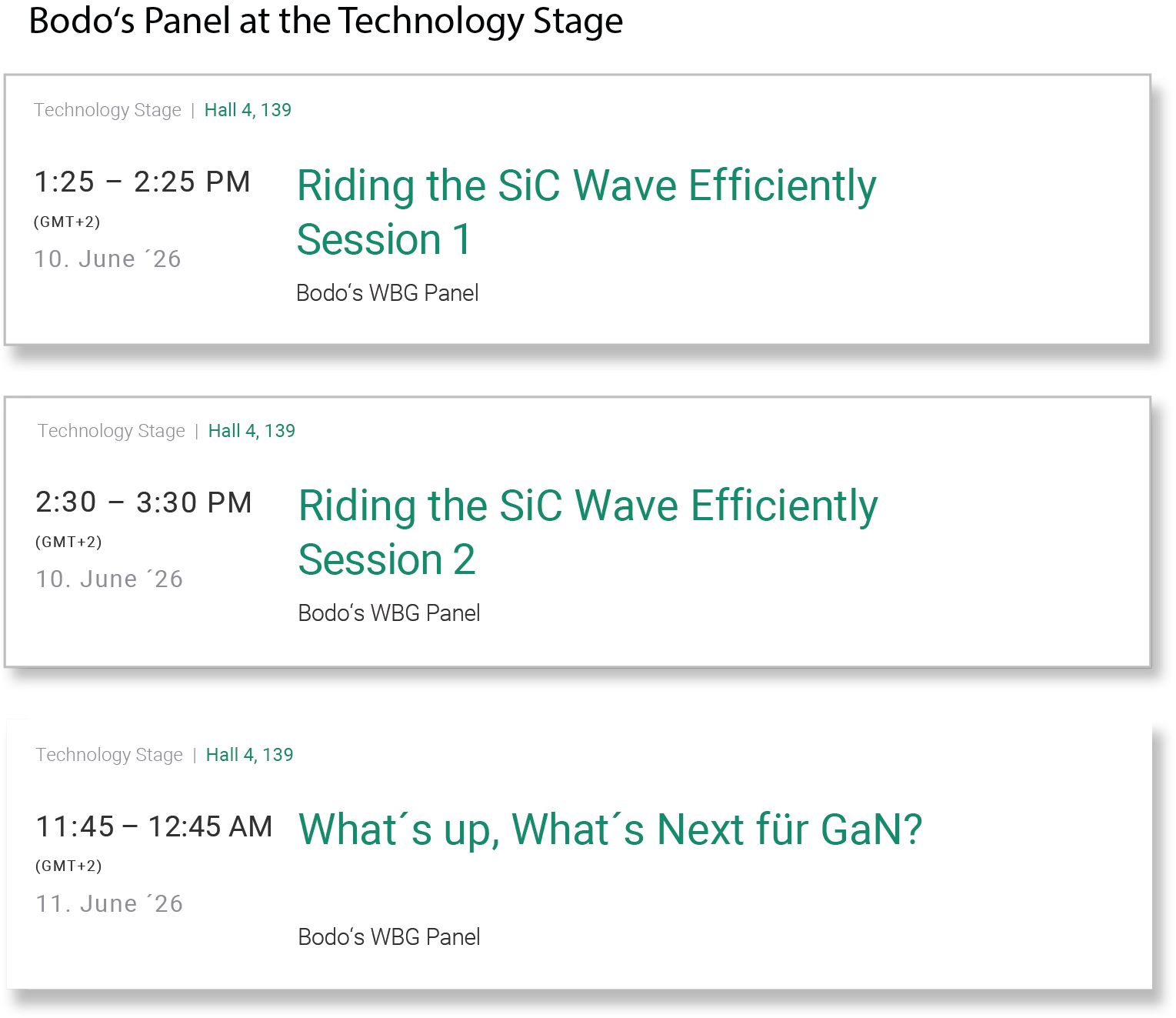 Bodo‘s Panel at the Technology Stage

Technology Stage | Hall 4, 139

1:25 – 2:25 PM
(GMT+2)
10. June ´26

Riding the SiC Wave Efficiently Session 1

Bodo‘s WBG Panel

Technology Stage | Hall 4, 139

2:30 – 3:30 PM
(GMT+2)
10. June ´26

Riding the SiC Wave Efficiently Session 2

Bodo‘s WBG Panel

Technology Stage | Hall 4, 139

11:45 – 12:45 AM
(GMT+2)
11. June ´26

What´s up, What´s Next für GaN?

Bodo‘s WBG Panel